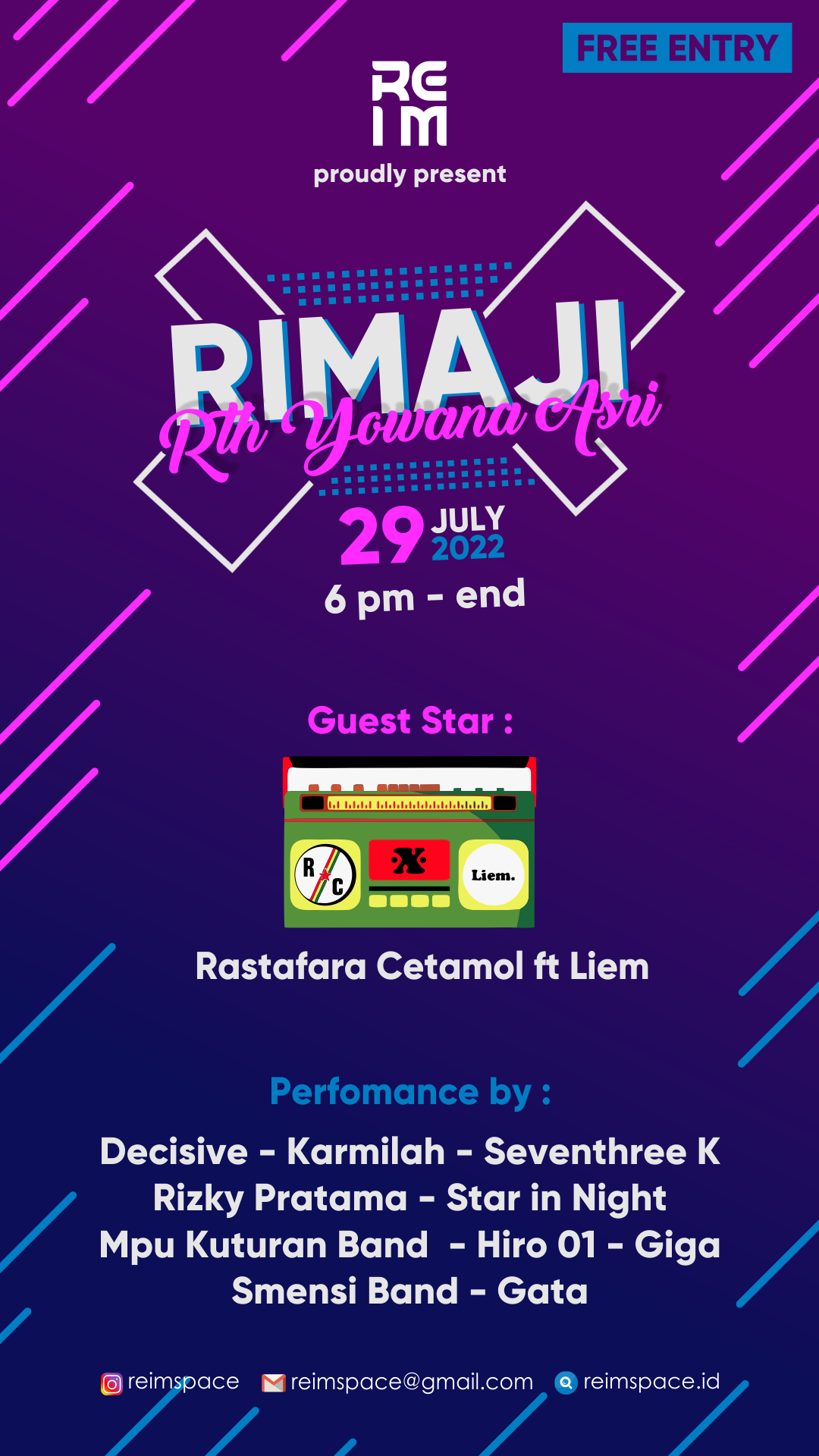 FREE ENTRY

RE
IM

proudly present

RIMAJI
Rth Yowana Asri

29 JULY 2022

6 pm - end

Guest Star :

R C

X

Liem.

Rastafara Cetamol ft Liem

Perfomance by :

Decisive - Karmilah - Seventhree K
Rizky Pratama - Star in Night
Mpu Kuturan Band - Hiro 01 - Giga
Smensi Band - Gata

reimspace reimspace@gmail.com reimspace.id